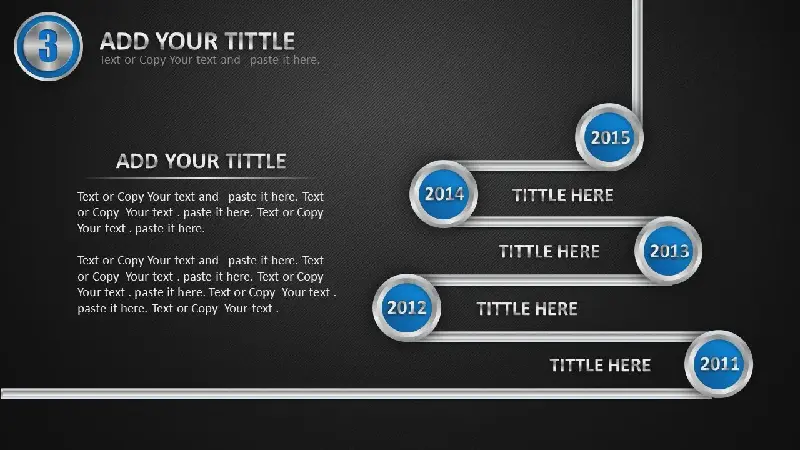 3

ADD YOUR TITTLE

Text or Copy Your text and paste it here.

ADD YOUR TITTLE

Text or Copy Your text and paste it here. Text or Copy Your text . paste it here. Text or Copy Your text . paste it here.

Text or Copy Your text and paste it here. Text or Copy Your text . paste it here. Text or Copy Your text . paste it here. Text or Copy Your text . paste it here. Text or Copy Your text .

2015

2014

TITTLE HERE

TITTLE HERE

2013

2012

TITTLE HERE

TITTLE HERE

2011